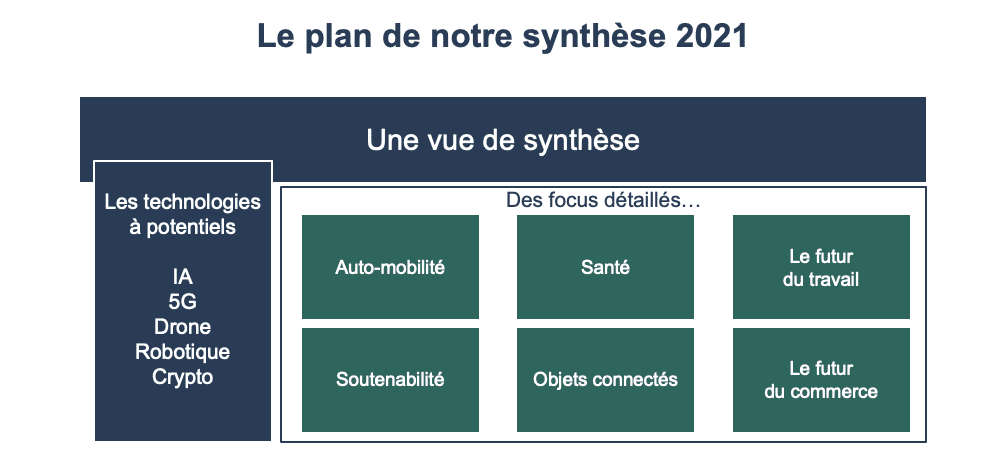 Le plan de notre synthèse 2021

Une vue de synthèse

Les technologies à potentiels

IA
5G
Drone
Robotique
Crypto

Des focus détaillés…

Auto-mobilité

Santé

Le futur du travail

Soutenabilité

Objets connectés

Le futur du commerce